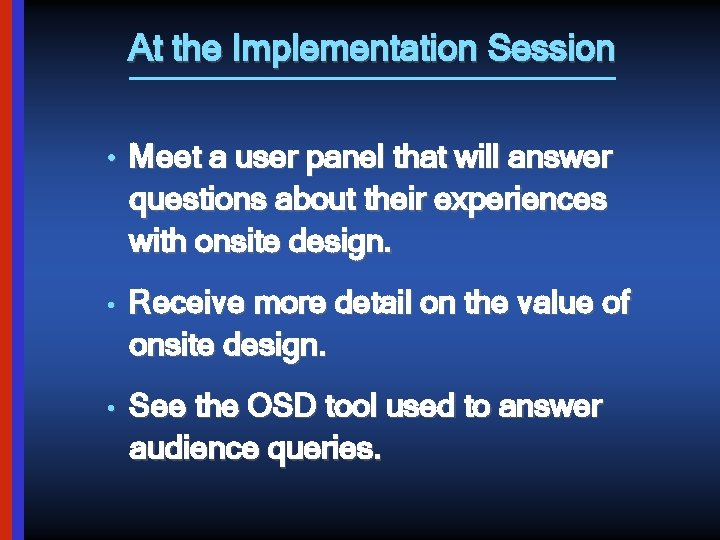 At the Implementation Session

• Meet a user panel that will answer questions about their experiences with onsite design.

• Receive more detail on the value of onsite design.

• See the OSD tool used to answer audience queries.